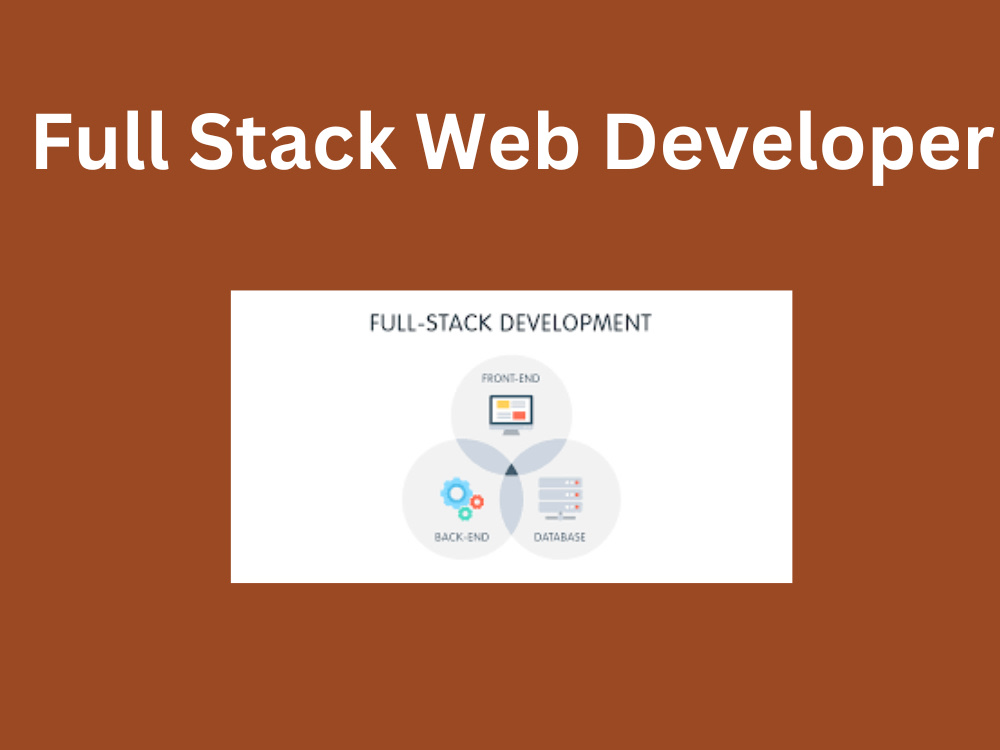 Full Stack Web Developer

FULL-STACK DEVELOPMENT

FRONT-END

BACK-END

DATABASE